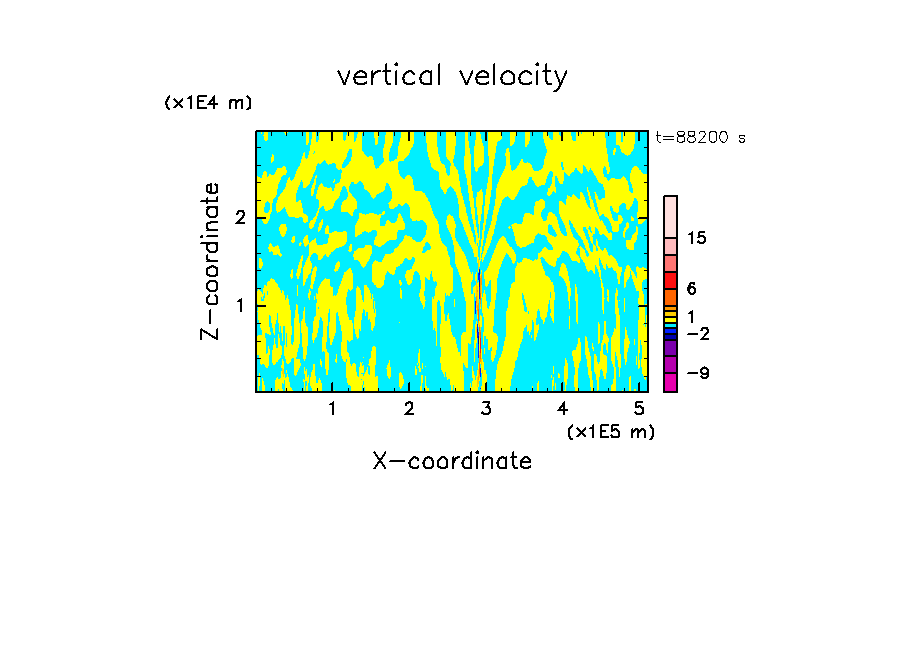 vertical velocity

(x1E4 m)

t=88200 s

Z-coordinate

2

1

15

6

1

−2

−9

1 2 3 4 5

(x1E5 m)

X-coordinate